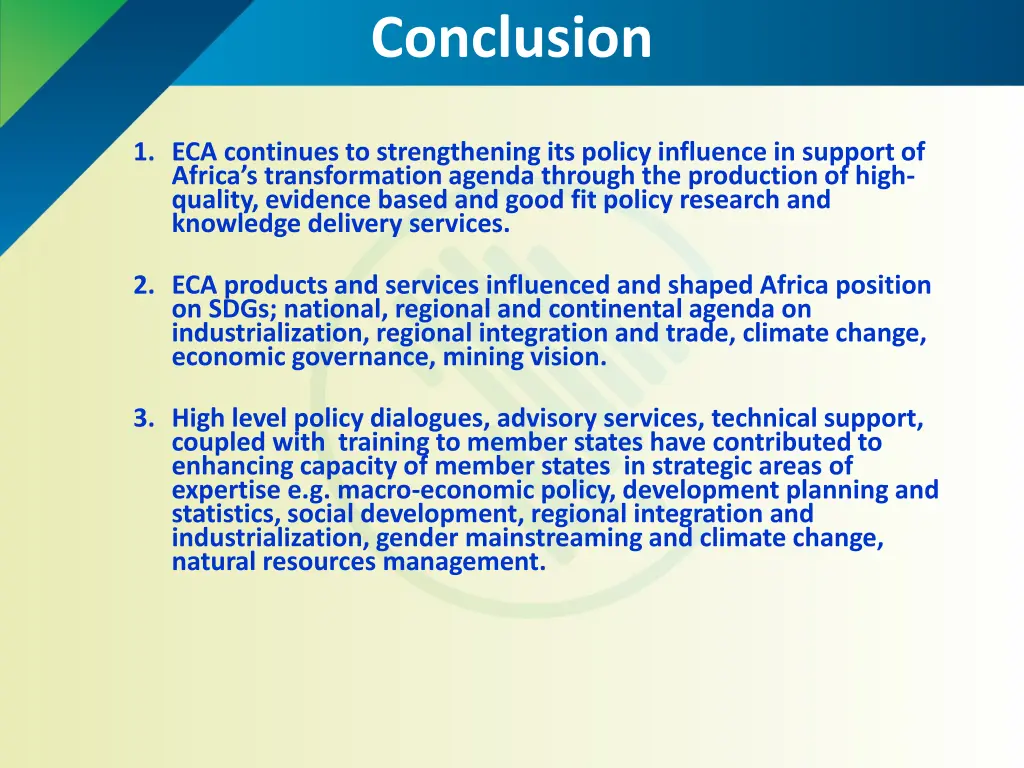 Conclusion

1. ECA continues to strengthening its policy influence in support of Africa's transformation agenda through the production of high-quality, evidence based and good fit policy research and knowledge delivery services.

2. ECA products and services influenced and shaped Africa position on SDGs; national, regional and continental agenda on industrialization, regional integration and trade, climate change, economic governance, mining vision.

3. High level policy dialogues, advisory services, technical support, coupled with training to member states have contributed to enhancing capacity of member states in strategic areas of expertise e.g. macro-economic policy, development planning and statistics, social development, regional integration and industrialization, gender mainstreaming and climate change, natural resources management.